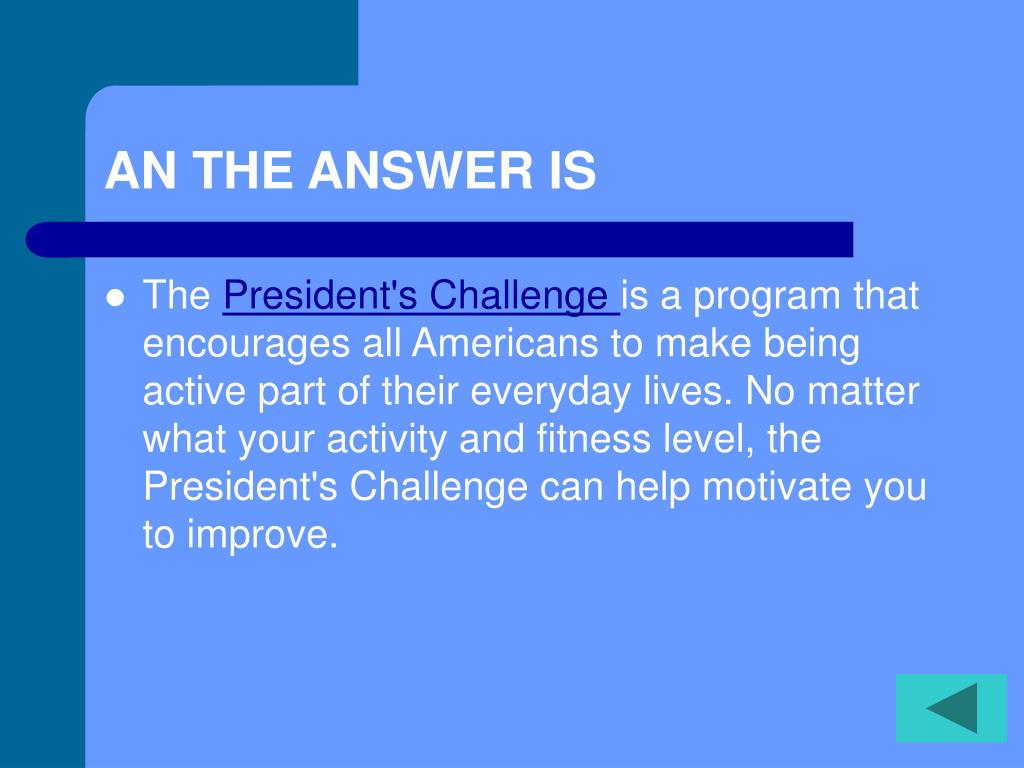 AN THE ANSWER IS

The President's Challenge is a program that encourages all Americans to make being active part of their everyday lives. No matter what your activity and fitness level, the President's Challenge can help motivate you to improve.